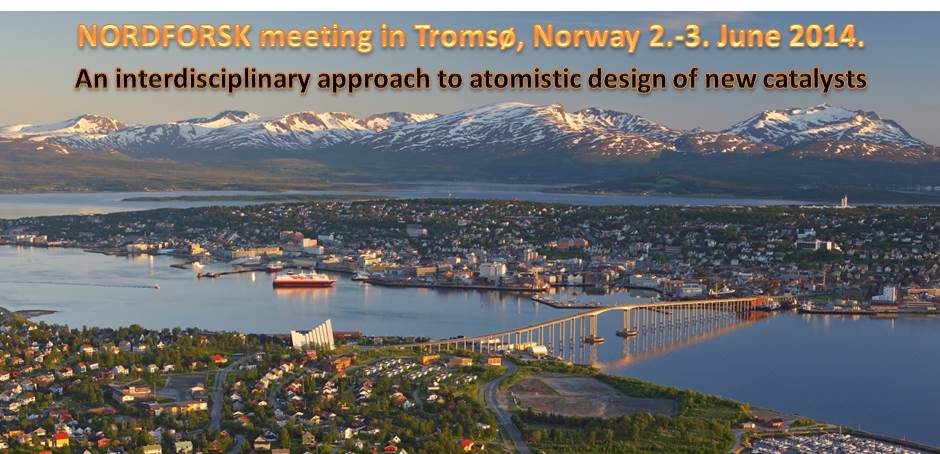 NORDFORSK meeting in Tromsø, Norway 2.-3. June 2014.

An interdisciplinary approach to atomistic design of new catalysts